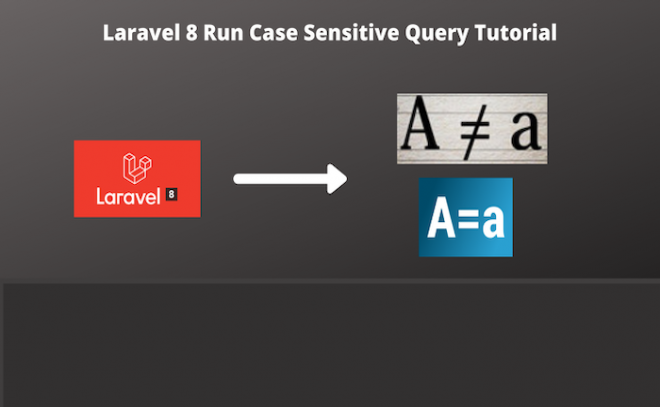 Laravel 8 Run Case Sensitive Query Tutorial

Laravel 8

$A \neq a$

A=a